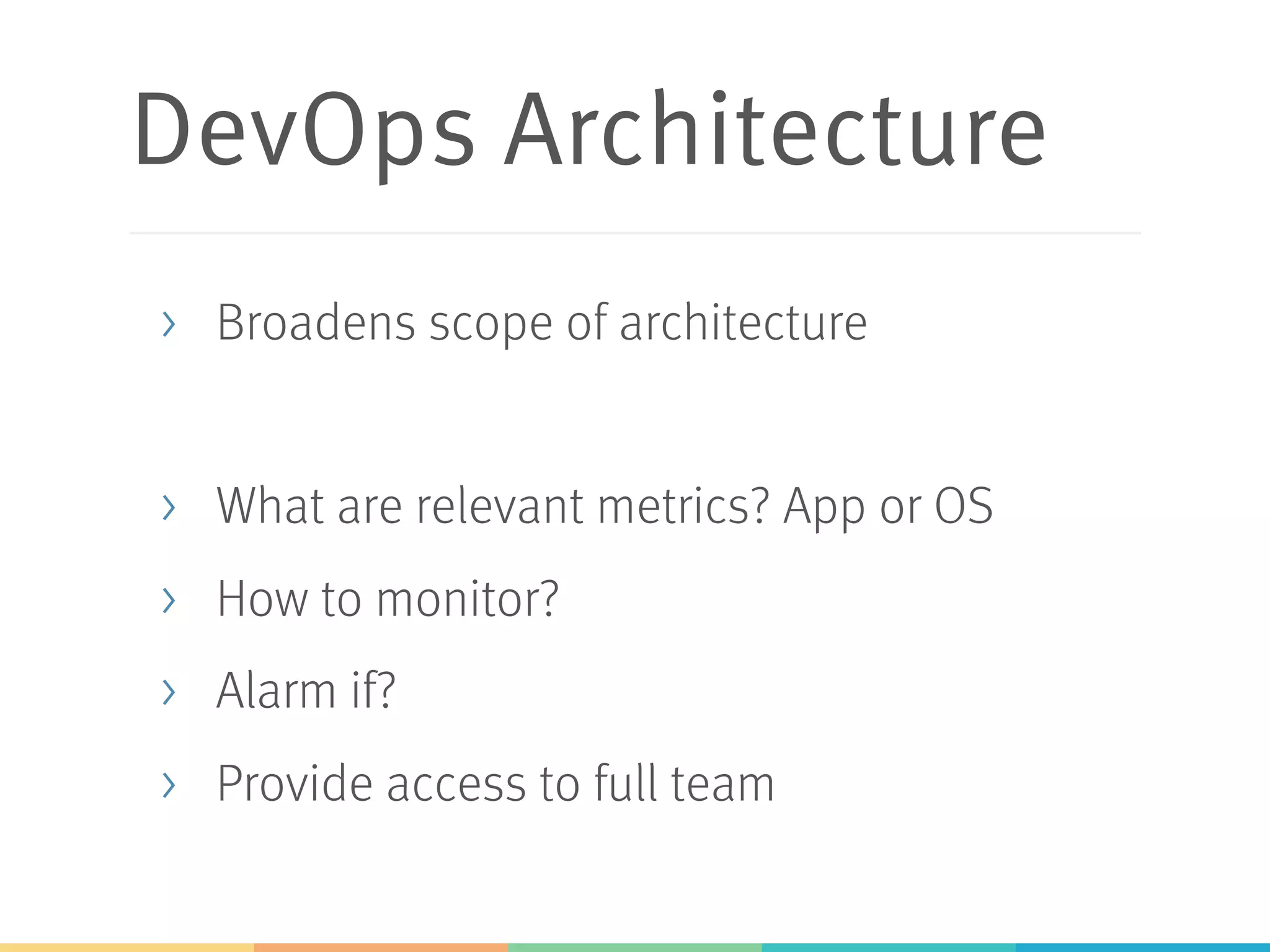 DevOps Architecture

› Broadens scope of architecture

› What are relevant metrics? App or OS

› How to monitor?

› Alarm if?

› Provide access to full team